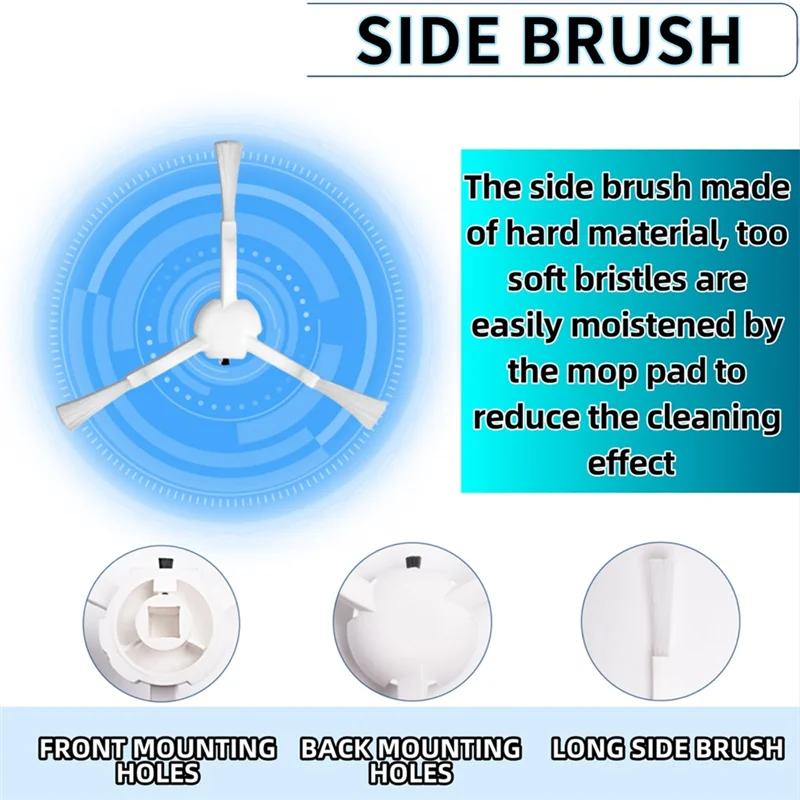 SIDE BRUSH

The side brush made of hard material, too soft bristles are easily moistened by the mop pad to reduce the cleaning effect

FRONT MOUNTING HOLES

BACK MOUNTING HOLES

LONG SIDE BRUSH